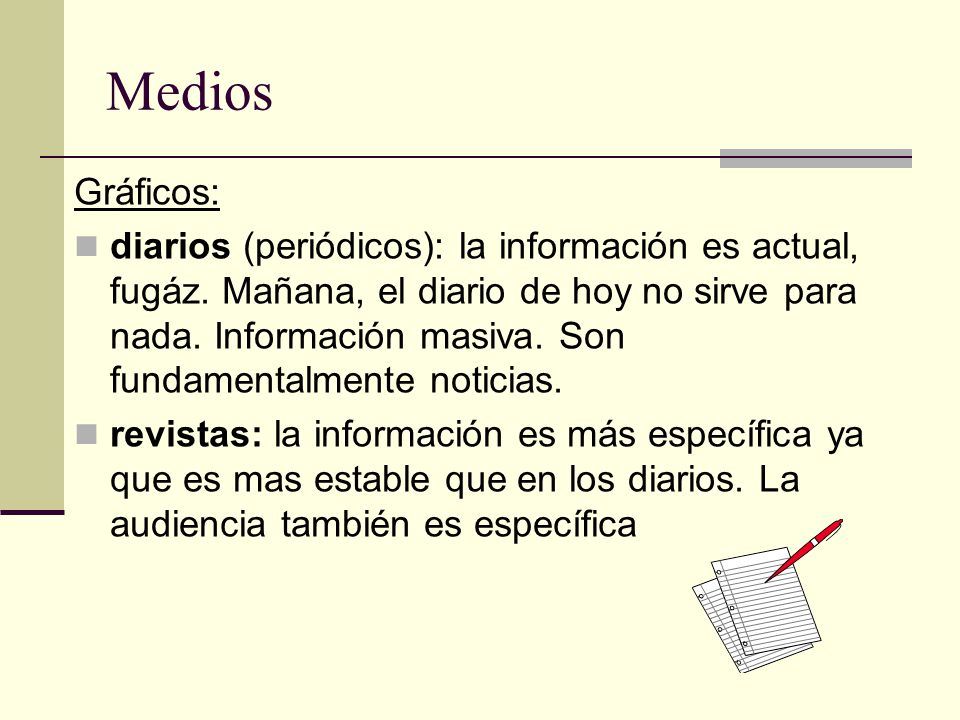 Medios

Gráficos:

diarios (periódicos): la información es actual, fugáz. Mañana, el diario de hoy no sirve para nada. Información masiva. Son fundamentalmente noticias.

revistas: la información es más específica ya que es mas estable que en los diarios. La audiencia también es específica